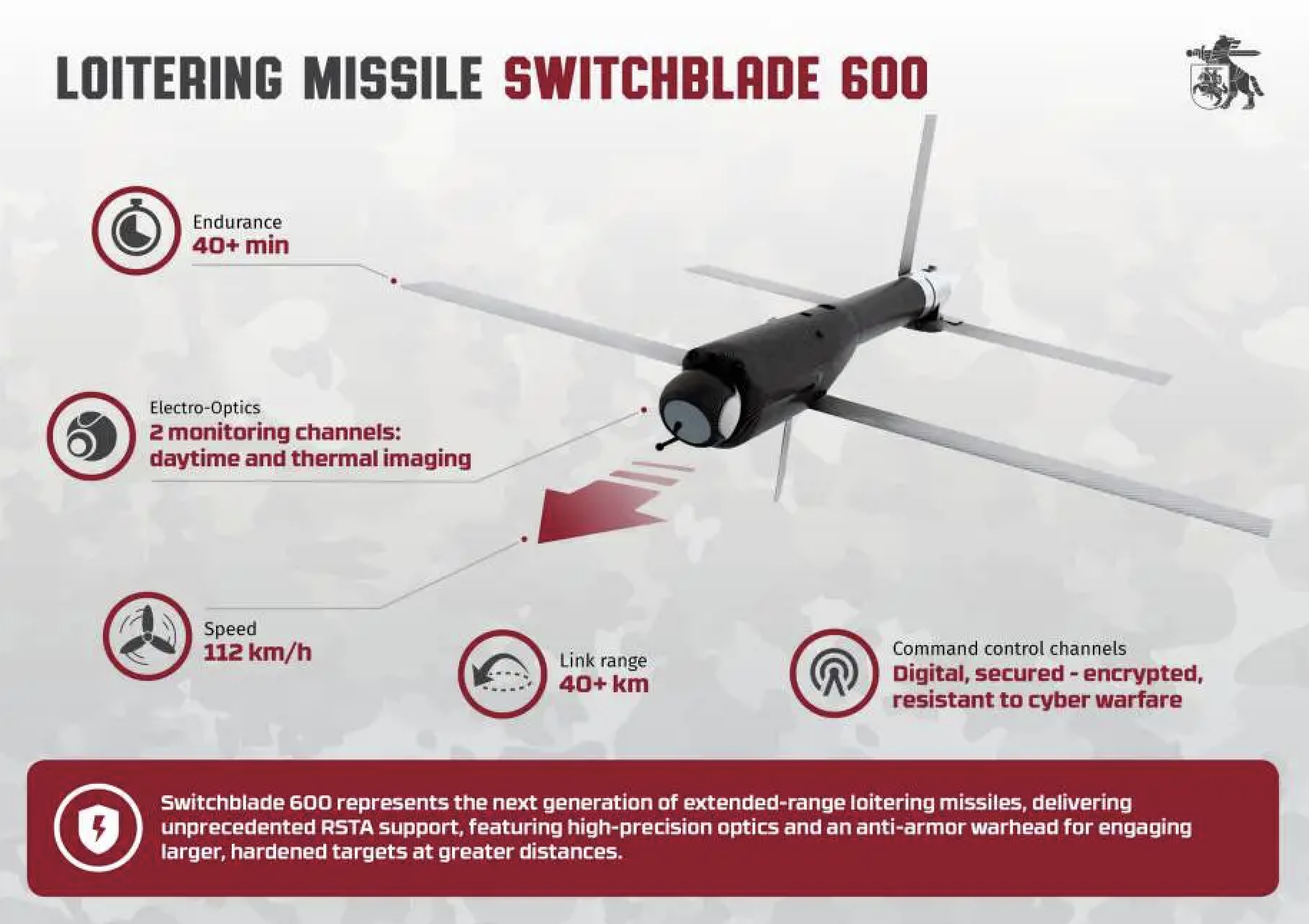 LOITERING MISSILE SWITCHBLADE 600

Endurance
40+ min

Electro-Optics
2 monitoring channels: daytime and thermal imaging

Speed
112 km/h

Link range
40+ km

Command control channels
Digital, secured - encrypted, resistant to cyber warfare

Switchblade 600 represents the next generation of extended-range loitering missiles, delivering unprecedented RSTA support, featuring high-precision optics and an anti-armor warhead for engaging larger, hardened targets at greater distances.